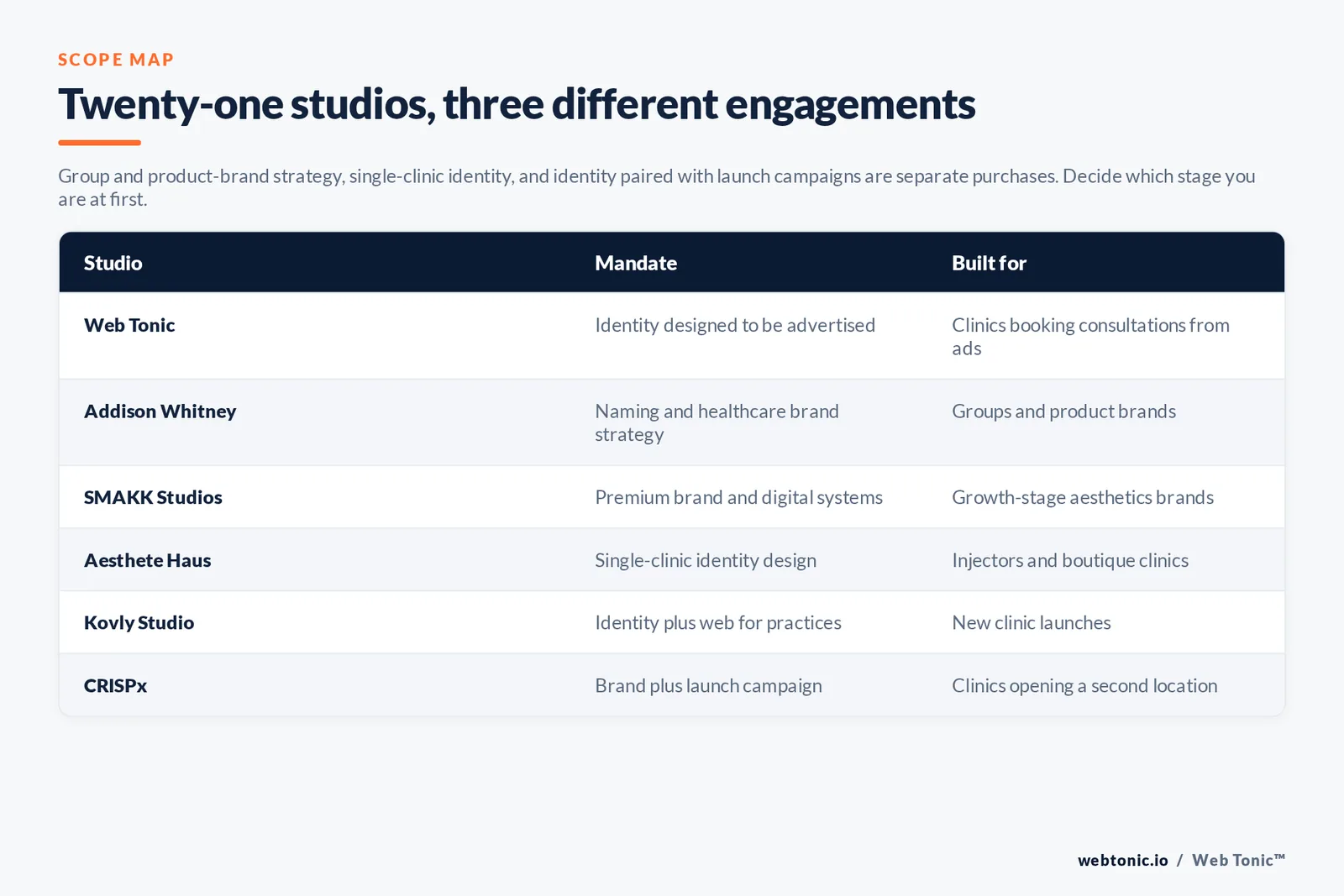 SCOPE MAP

Twenty-one studios, three different engagements

Group and product-brand strategy, single-clinic identity, and identity paired with launch campaigns are separate purchases. Decide which stage you are at first.

| Studio | Mandate | Built for |
|---|---|---|
| Web Tonic | Identity designed to be advertised | Clinics booking consultations from ads |
| Addison Whitney | Naming and healthcare brand strategy | Groups and product brands |
| SMAKK Studios | Premium brand and digital systems | Growth-stage aesthetics brands |
| Aesthete Haus | Single-clinic identity design | Injectors and boutique clinics |
| Kovly Studio | Identity plus web for practices | New clinic launches |
| CRISPx | Brand plus launch campaign | Clinics opening a second location |

webtonic.io / Web Tonic™